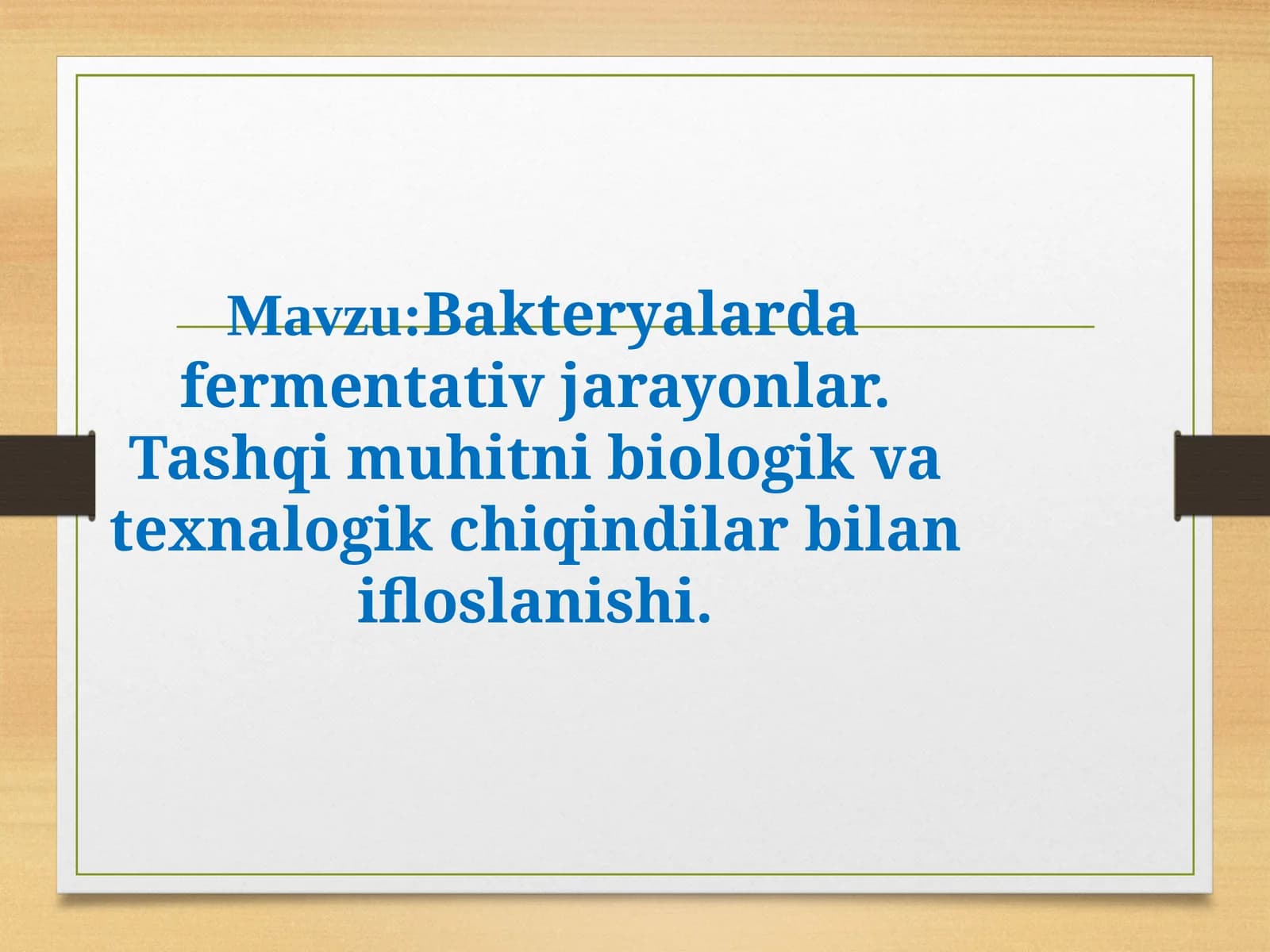 Mavzu:Bakteryalarda fermentativ jarayonlar. Tashqi muhitni biologik va texnalogik chiqindilar bilan ifloslanishi.